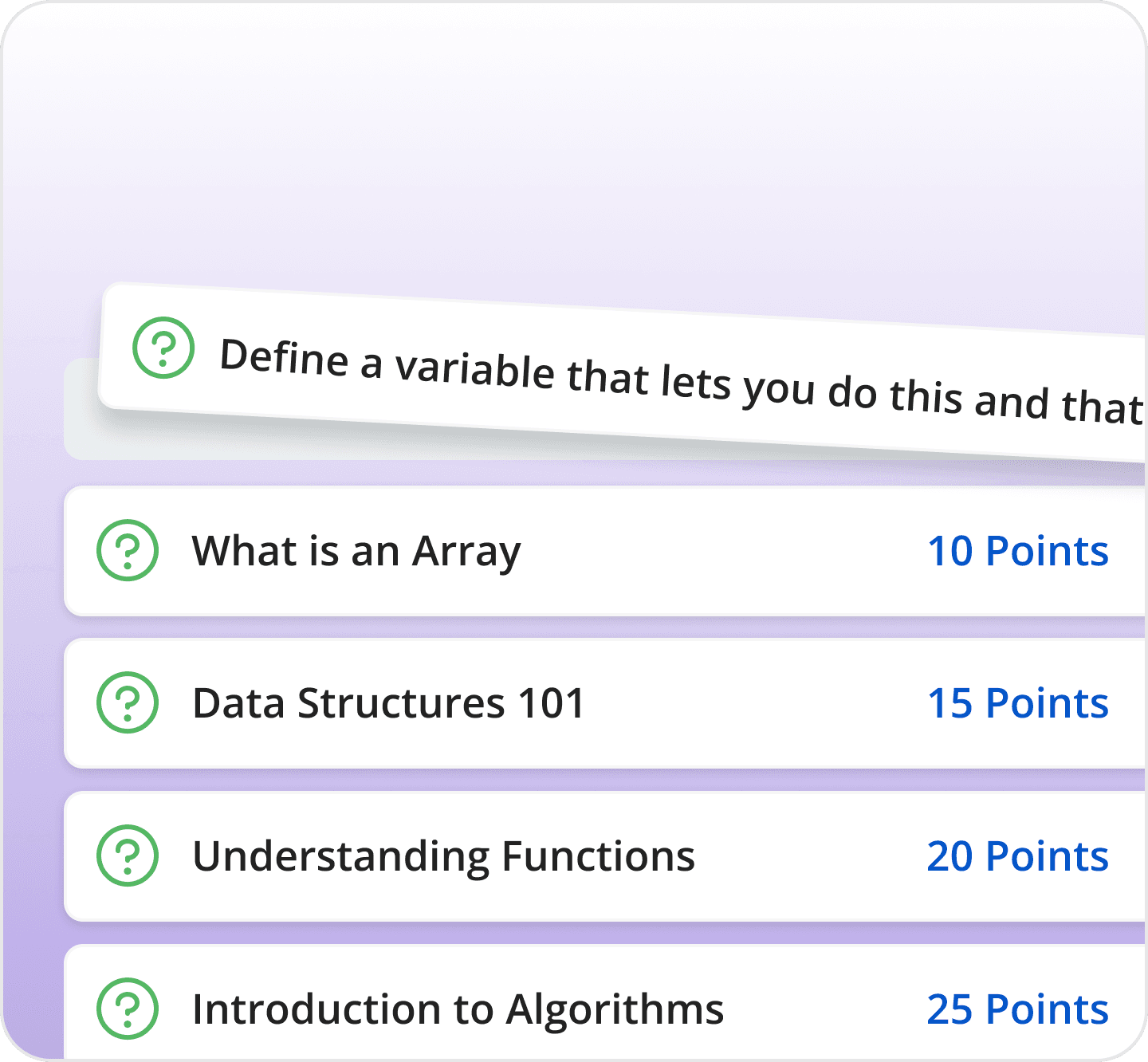 Define a variable that lets you do this and that

What is an Array 10 Points

Data Structures 101 15 Points

Understanding Functions 20 Points

Introduction to Algorithms 25 Points